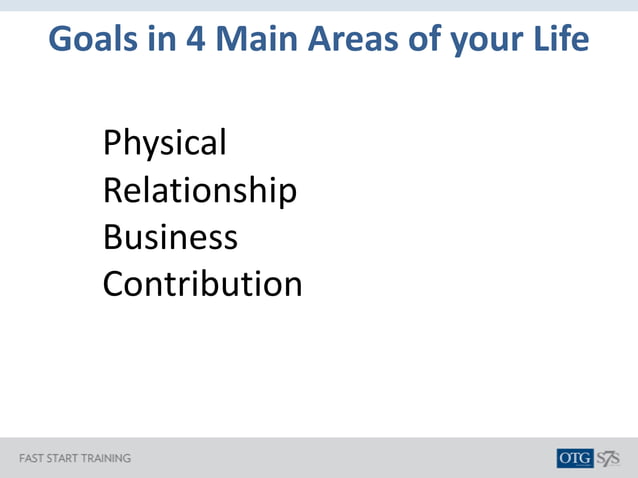 Goals in 4 Main Areas of your Life

Physical
Relationship
Business
Contribution

FAST START TRAINING

OTG S7S